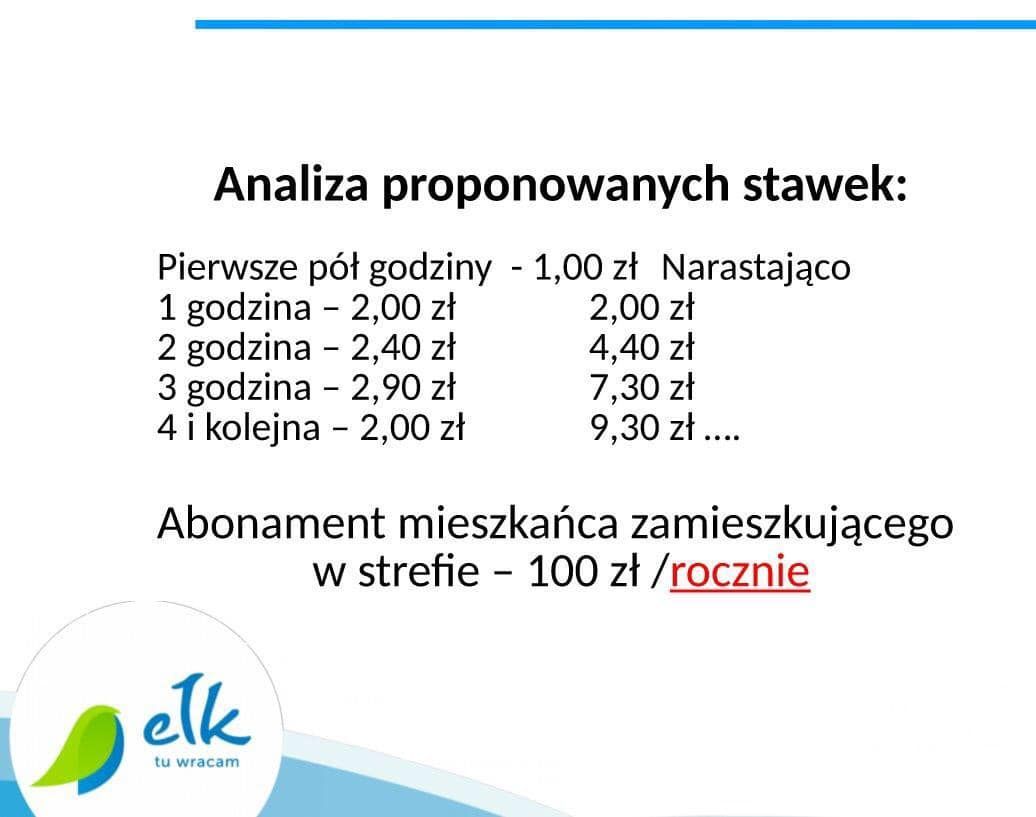 Analiza proponowanych stawek:

Pierwsze pół godziny - 1,00 zł Narastająco
1 godzina – 2,00 zł 2,00 zł
2 godzina – 2,40 zł 4,40 zł
3 godzina – 2,90 zł 7,30 zł
4 i kolejna – 2,00 zł 9,30 zł ….

Abonament mieszkańca zamieszkującego w strefie – 100 zł /rocznie

ełk
tu wracam